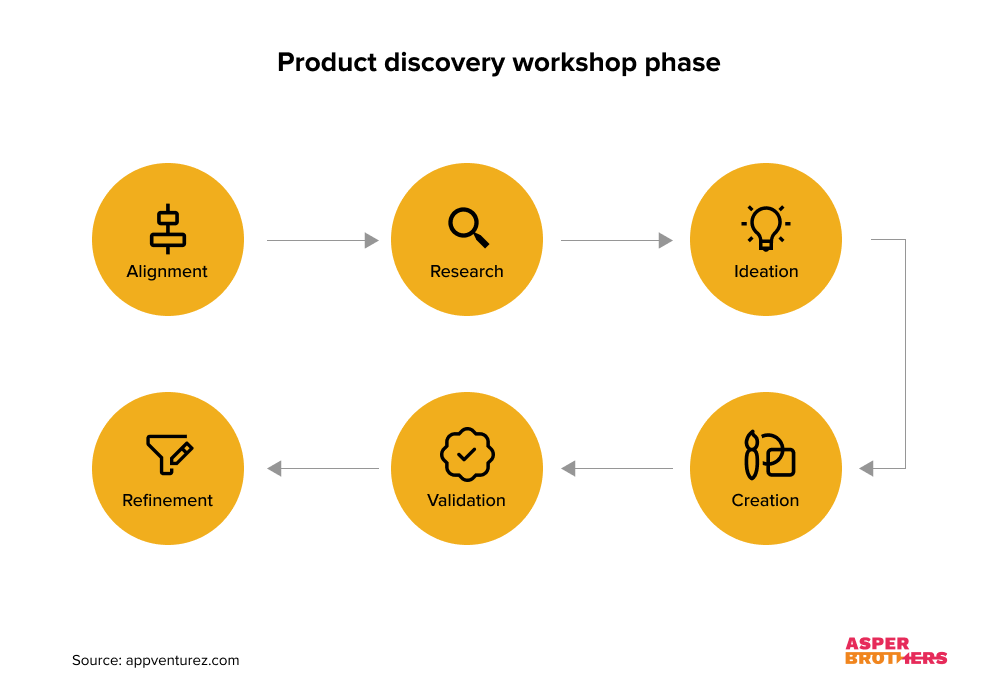 Product discovery workshop phase

Alignment

Research

Ideation

Creation

Validation

Refinement

Source: appventurez.com

ASPER BROTHERS